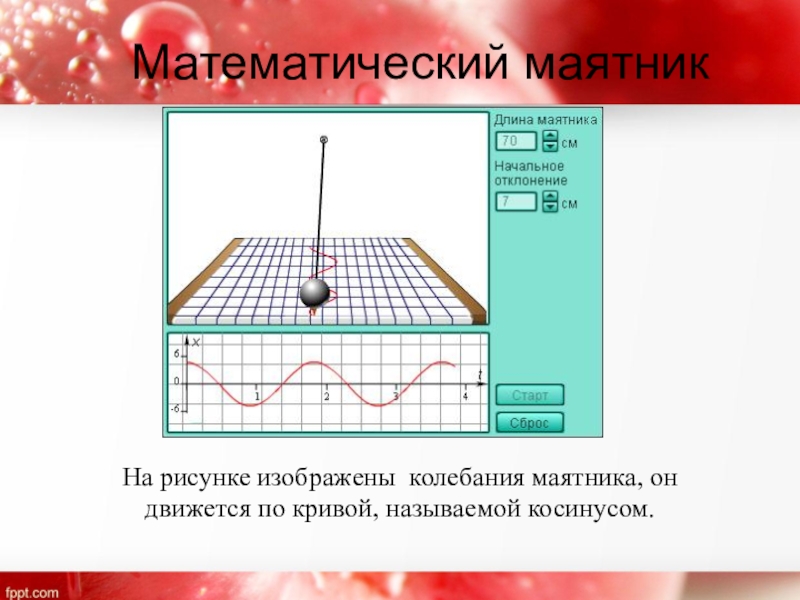 Математический маятник

Длина маятника

70 см

Начальное отклонение

7 см

x

6

0

-6

1

2

3

4

t

Старт

Сброс

На рисунке изображены колебания маятника, он движется по кривой, называемой косинусом.

fppt.com